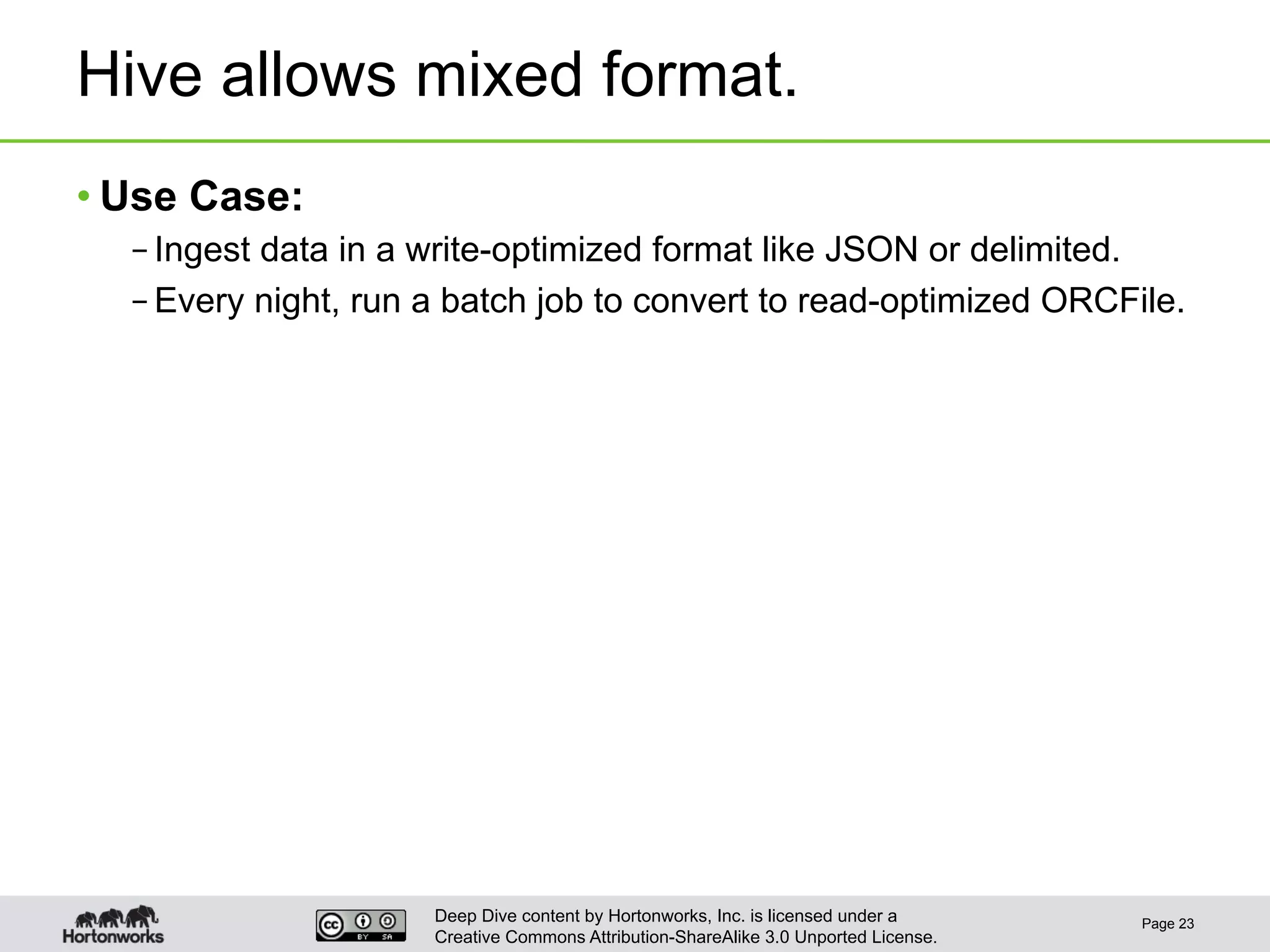 Hive allows mixed format.

• Use Case:

– Ingest data in a write-optimized format like JSON or delimited.

– Every night, run a batch job to convert to read-optimized ORCFile.

Hortonworks

cc BY SA

Deep Dive content by Hortonworks, Inc. is licensed under a Creative Commons Attribution-ShareAlike 3.0 Unported License.

Page 23